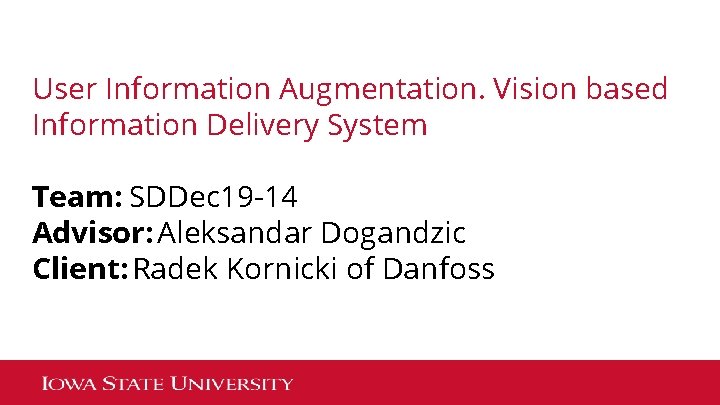 User Information Augmentation. Vision based Information Delivery System

Team: SDDec19-14
Advisor: Aleksandar Dogandzic
Client: Radek Kornicki of Danfoss

IOWA STATE UNIVERSITY